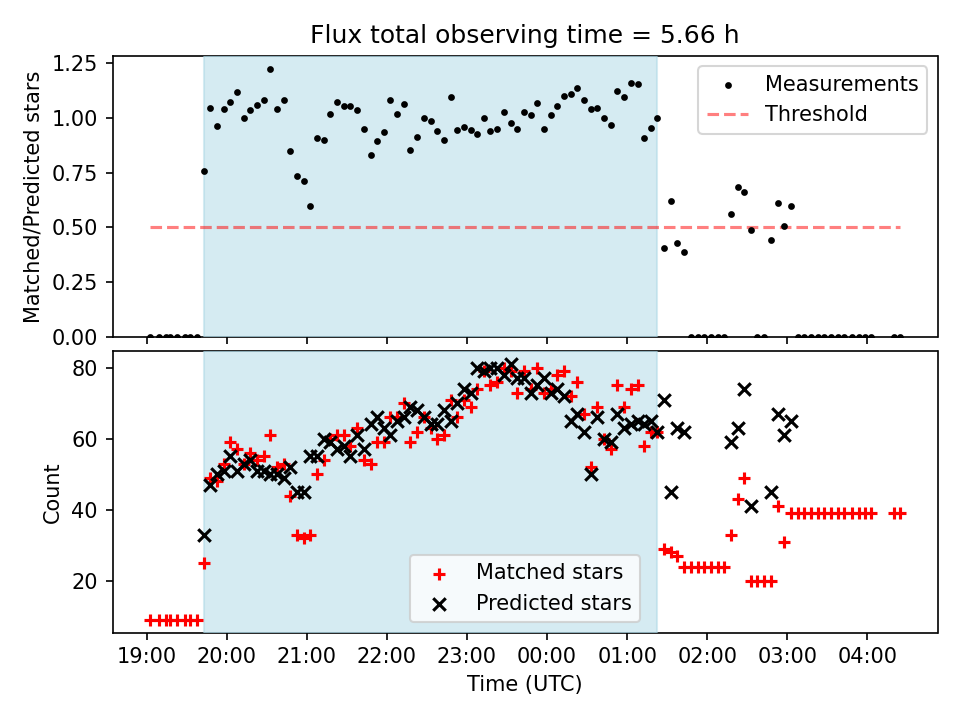 Flux total observing time = 5.66 h

Matched/Predicted stars

1.25
1.00
0.75
0.50
0.25
0.00

Measurements
Threshold

Count

80
60
40
20

Matched stars
Predicted stars

19:00 20:00 21:00 22:00 23:00 00:00 01:00 02:00 03:00 04:00

Time (UTC)